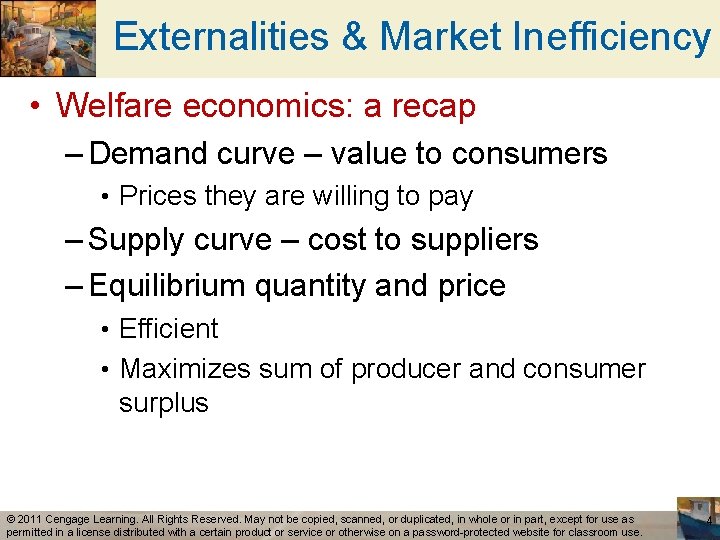 Externalities & Market Inefficiency

• Welfare economics: a recap

– Demand curve – value to consumers

• Prices they are willing to pay

– Supply curve – cost to suppliers

– Equilibrium quantity and price

• Efficient

• Maximizes sum of producer and consumer surplus

© 2011 Cengage Learning. All Rights Reserved. May not be copied, scanned, or duplicated, in whole or in part, except for use as permitted in a license distributed with a certain product or service or otherwise on a password-protected website for classroom use.

4